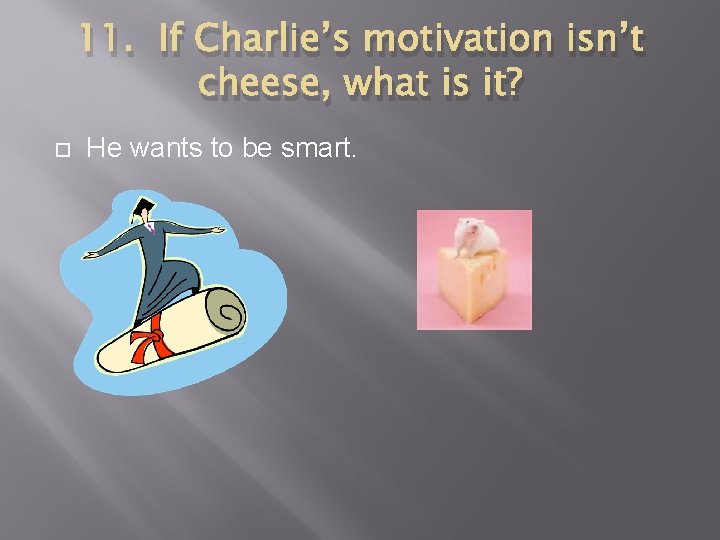 11. If Charlie's motivation isn't cheese, what is it?

He wants to be smart.